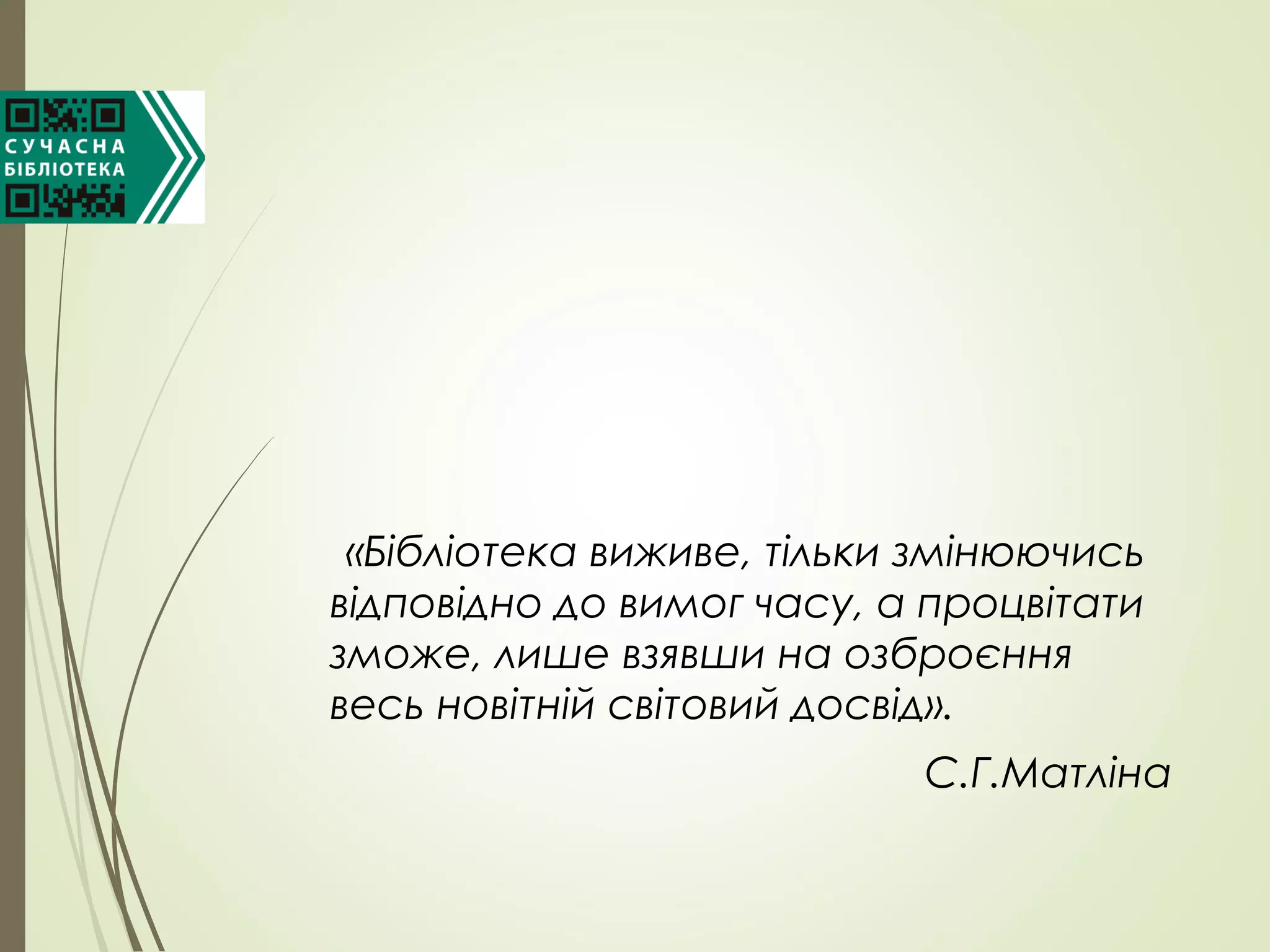 СУЧАСНА БІБЛІОТЕКА

«Бібліотека виживе, тільки змінюючись відповідно до вимог часу, а процвітати зможе, лише взявши на озброєння весь новітній світовий досвід».

С.Г.Матліна